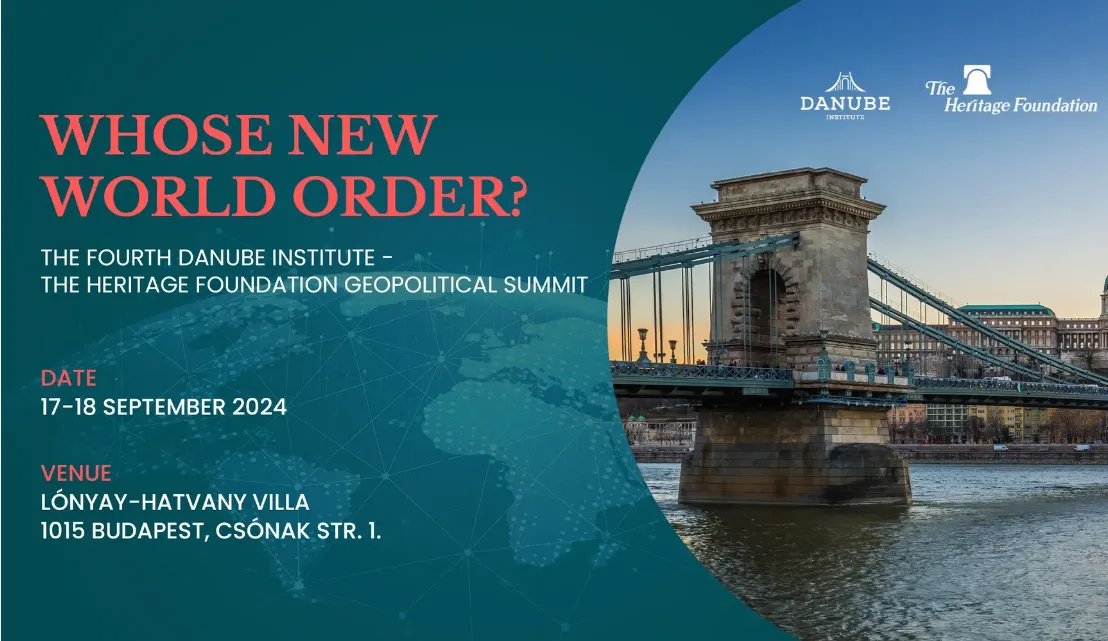 DANUBE
INSTITUTE

The Heritage Foundation

WHOSE NEW WORLD ORDER?

THE FOURTH DANUBE INSTITUTE - THE HERITAGE FOUNDATION GEOPOLITICAL SUMMIT

DATE
17-18 SEPTEMBER 2024

VENUE
LÓNYAY-HATVANY VILLA
1015 BUDAPEST, CSÓNAK STR. 1.